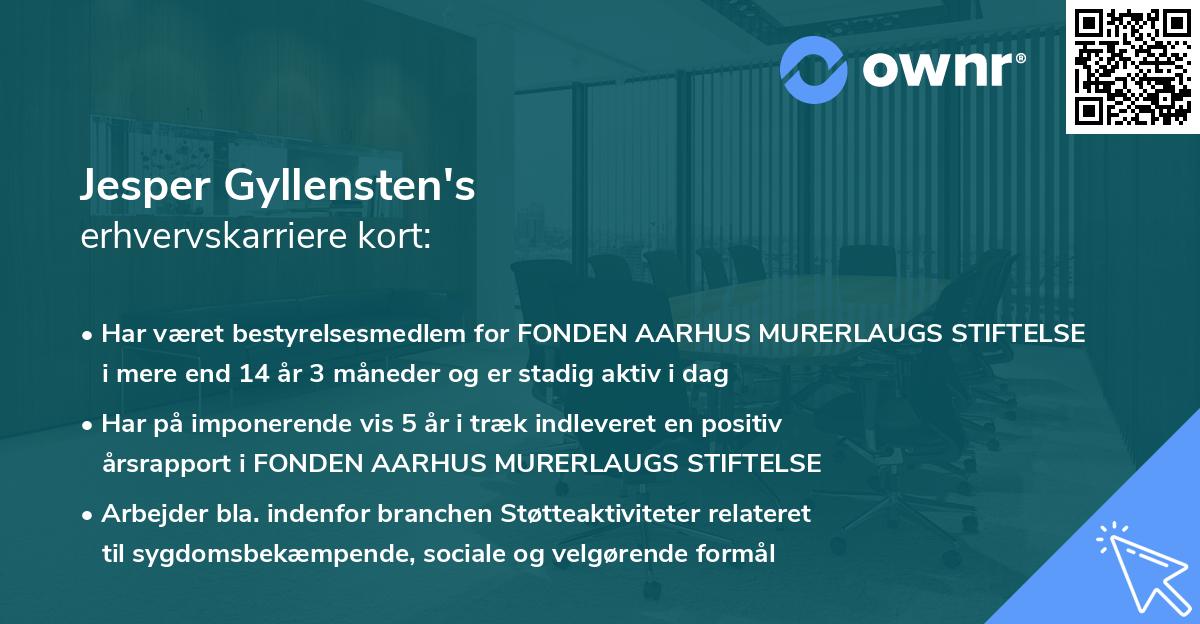 ownr®

Jesper Gyllensten's
erhvervskarriere kort:

• Har været bestyrelsesmedlem for FONDEN AARHUS MURERLAUGS STIFTELSE i mere end 14 år 3 måneder og er stadig aktiv i dag

• Har på imponerende vis 5 år i træk indleveret en positiv årsrapport i FONDEN AARHUS MURERLAUGS STIFTELSE

• Arbejder bla. indenfor branchen Støtteaktiviteter relateret til sygdomsbekæmpende, sociale og velgørende formål